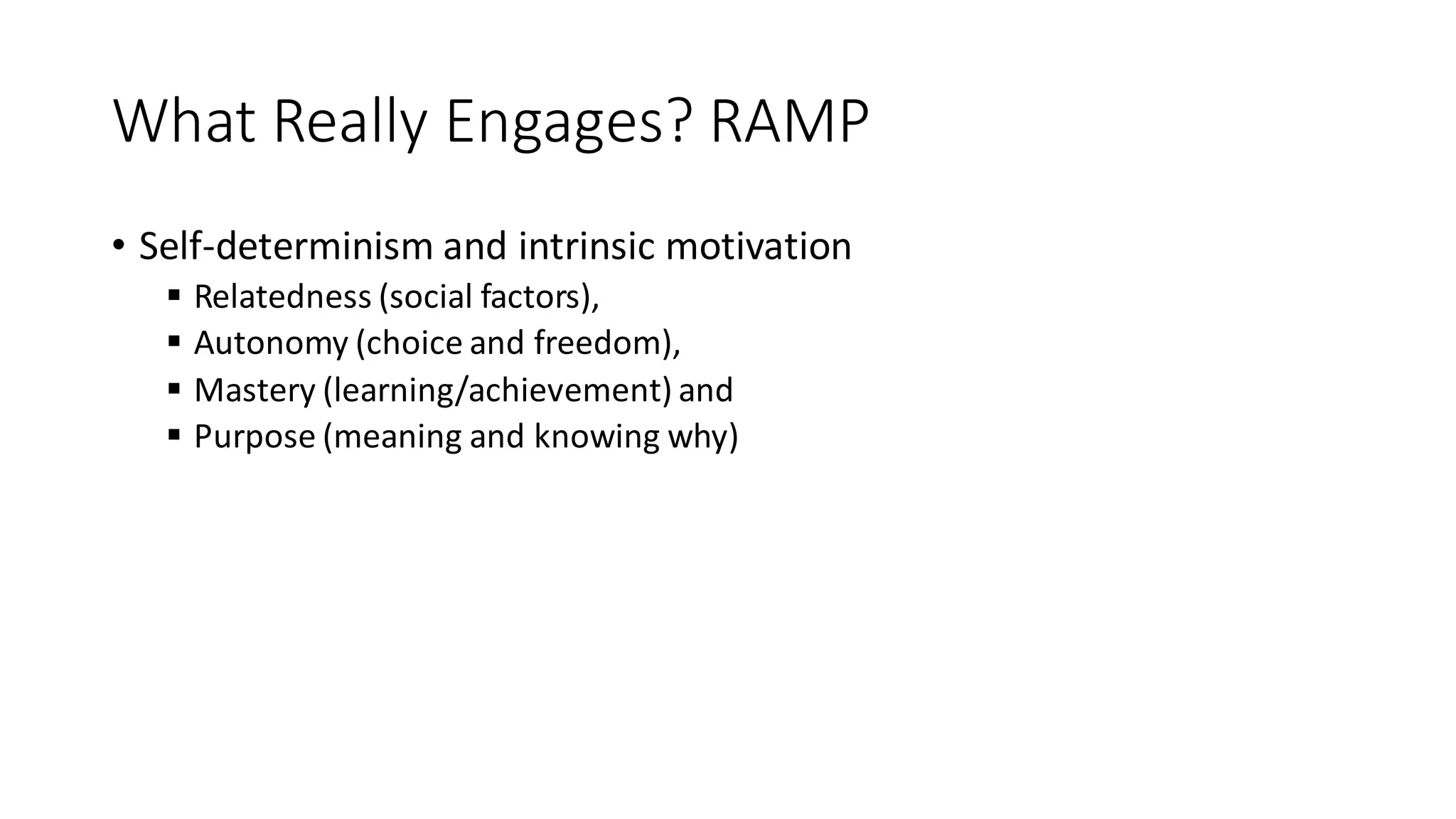 What Really Engages? RAMP

• Self-determinism and intrinsic motivation
 ▪ Relatedness (social factors),
 ▪ Autonomy (choice and freedom),
 ▪ Mastery (learning/achievement) and
 ▪ Purpose (meaning and knowing why)